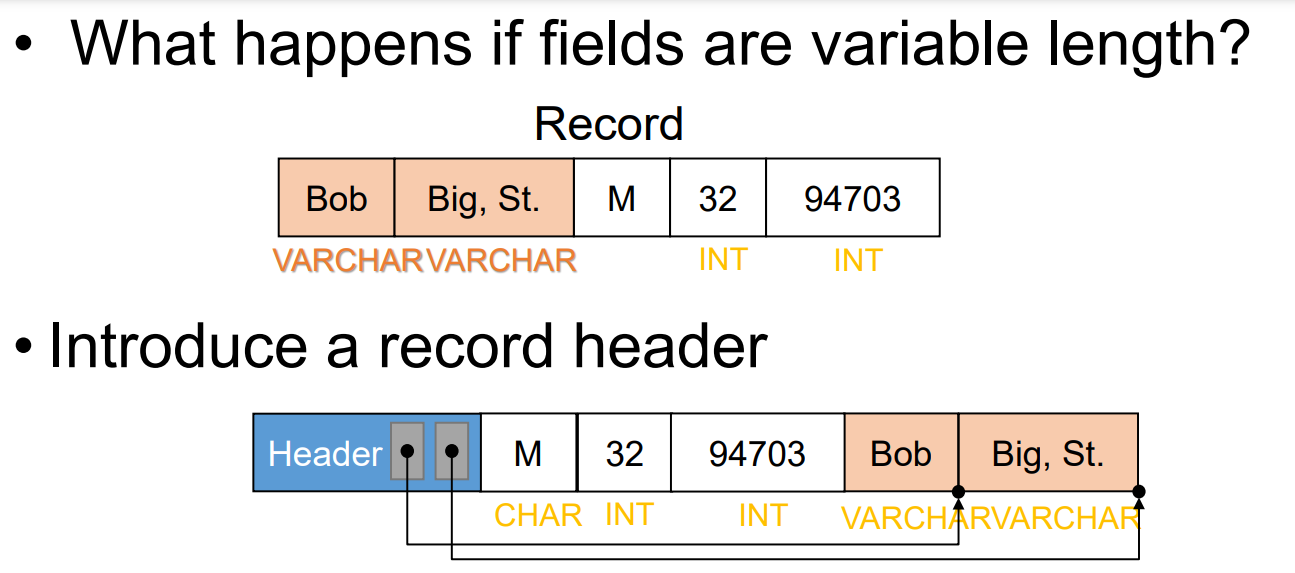 • What happens if fields are variable length?

Record

| Bob | Big, St. | M | 32 | 94703 |
|---|---|---|---|---|
| VARCHAR | VARCHAR | | INT | INT |

• Introduce a record header

| Header | M | 32 | 94703 | Bob | Big, St. |
|---|---|---|---|---|---|
| | CHAR | INT | INT | VARCHAR | VARCHAR |